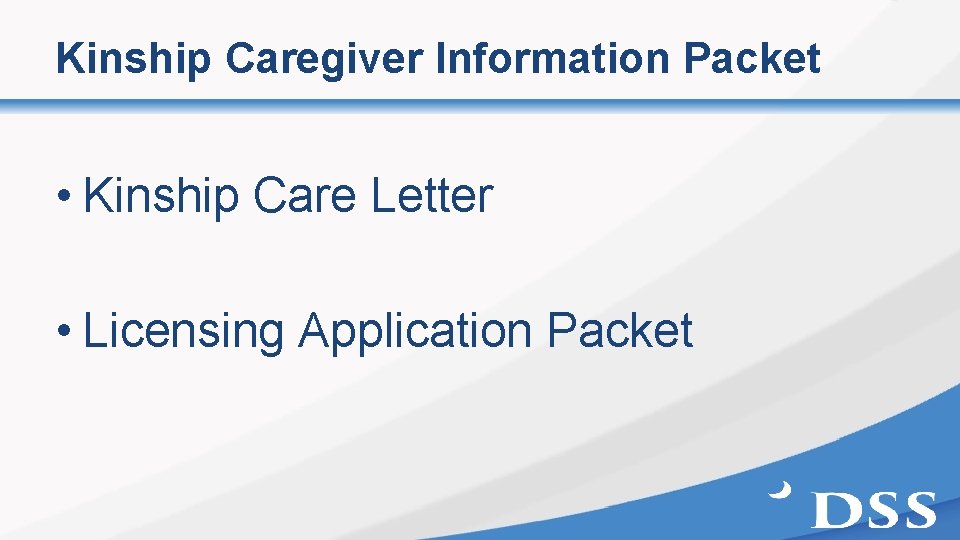 Kinship Caregiver Information Packet

• Kinship Care Letter

• Licensing Application Packet

DSS